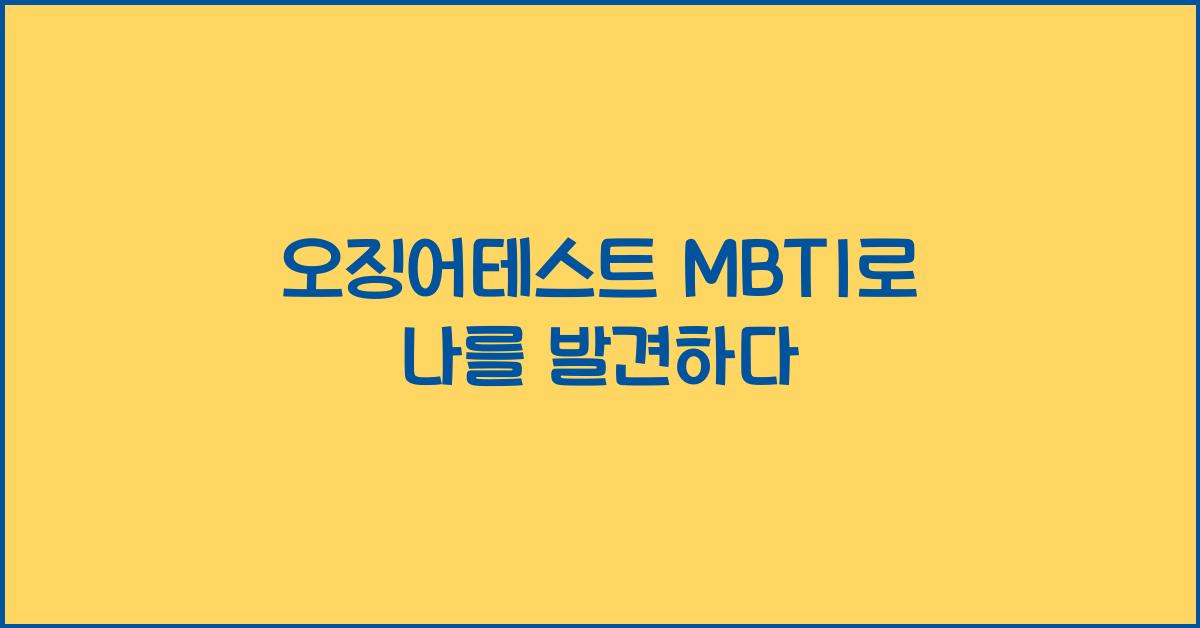 오징어테스트 MBTI로
나를 발견하다